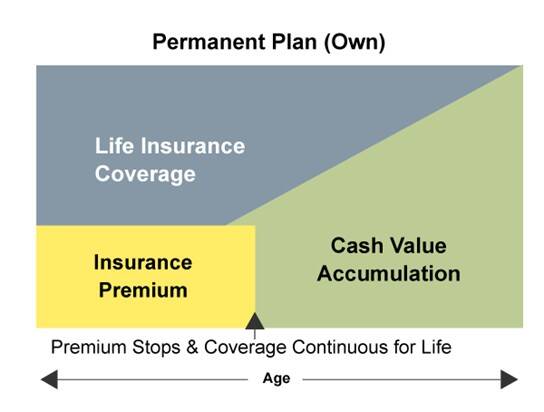 Permanent Plan (Own)

Life Insurance Coverage

Insurance Premium

Cash Value Accumulation

Premium Stops & Coverage Continuous for Life

Age